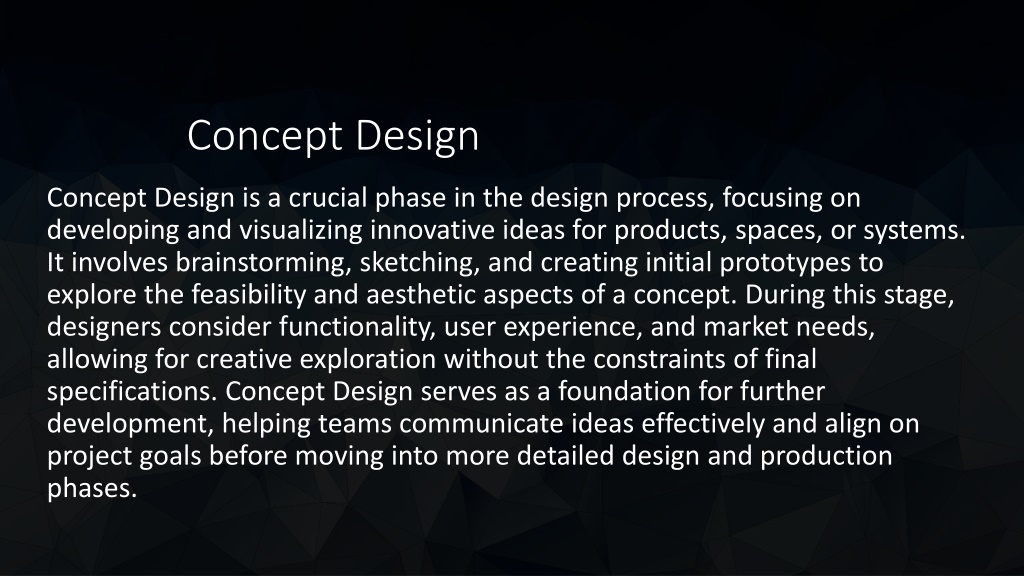 Concept Design

Concept Design is a crucial phase in the design process, focusing on developing and visualizing innovative ideas for products, spaces, or systems. It involves brainstorming, sketching, and creating initial prototypes to explore the feasibility and aesthetic aspects of a concept. During this stage, designers consider functionality, user experience, and market needs, allowing for creative exploration without the constraints of final specifications. Concept Design serves as a foundation for further development, helping teams communicate ideas effectively and align on project goals before moving into more detailed design and production phases.